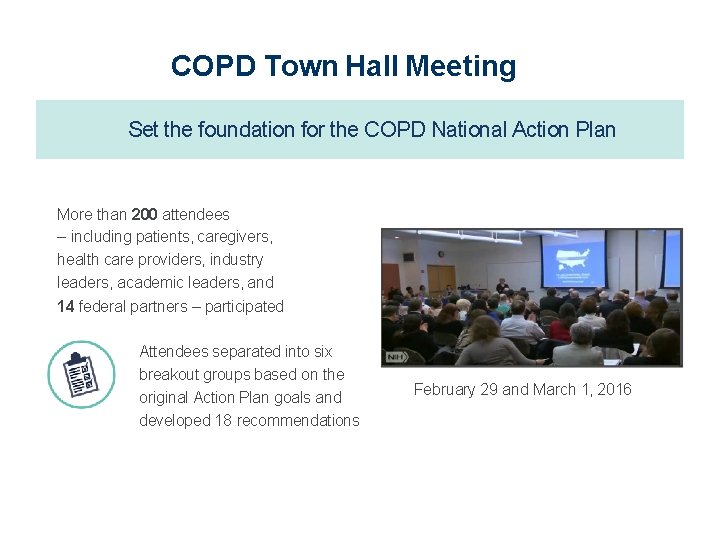 COPD Town Hall Meeting

Set the foundation for the COPD National Action Plan

More than 200 attendees – including patients, caregivers, health care providers, industry leaders, academic leaders, and 14 federal partners – participated

Attendees separated into six breakout groups based on the original Action Plan goals and developed 18 recommendations

NIH

February 29 and March 1, 2016